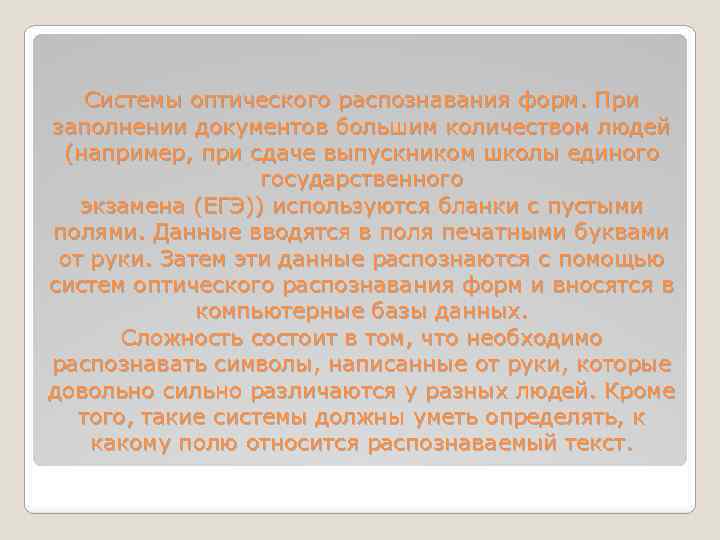 Системы оптического распознавания форм. При заполнении документов большим количеством людей (например, при сдаче выпускником школы единого государственного
экзамена (ЕГЭ)) используются бланки с пустыми полями. Данные вводятся в поля печатными буквами от руки. Затем эти данные распознаются с помощью систем оптического распознавания форм и вносятся в компьютерные базы данных.
Сложность состоит в том, что необходимо распознавать символы, написанные от руки, которые довольно сильно различаются у разных людей. Кроме того, такие системы должны уметь определять, к какому полю относится распознаваемый текст.